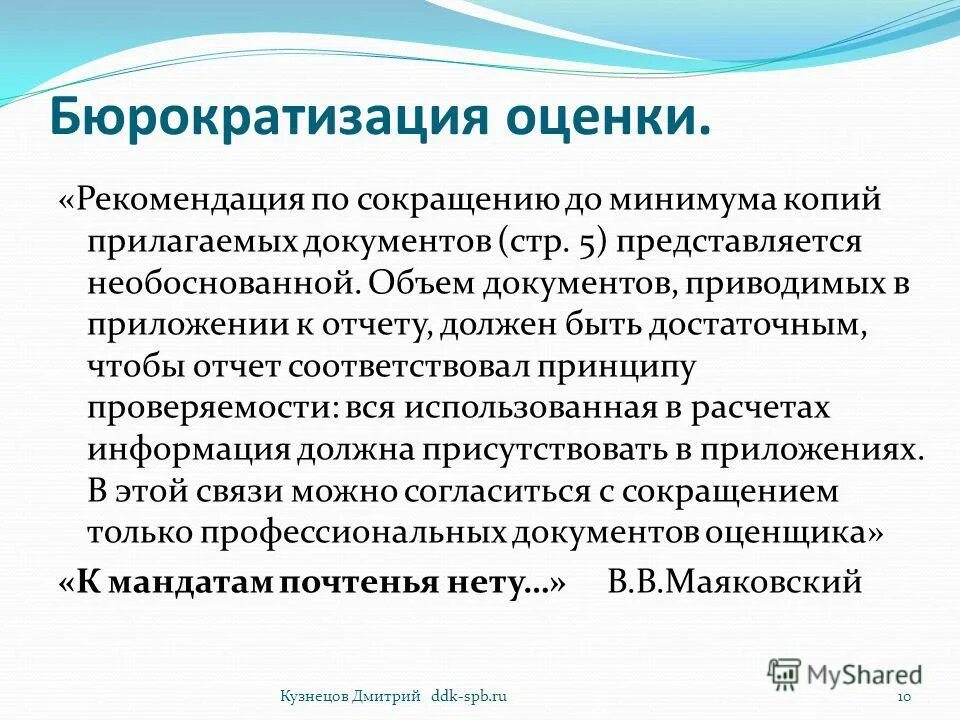 Бюрократизация оценки.

«Рекомендация по сокращению до минимума копий прилагаемых документов (стр. 5) представляется необоснованной. Объем документов, приводимых в приложении к отчету, должен быть достаточным, чтобы отчет соответствовал принципу проверяемости: вся использованная в расчетах информация должна присутствовать в приложениях. В этой связи можно согласиться с сокращением только профессиональных документов оценщика»

«К мандатам почтенья нету...» В.В.Маяковский

MyShared

Кузнецов Дмитрий ddk-spb.ru 10